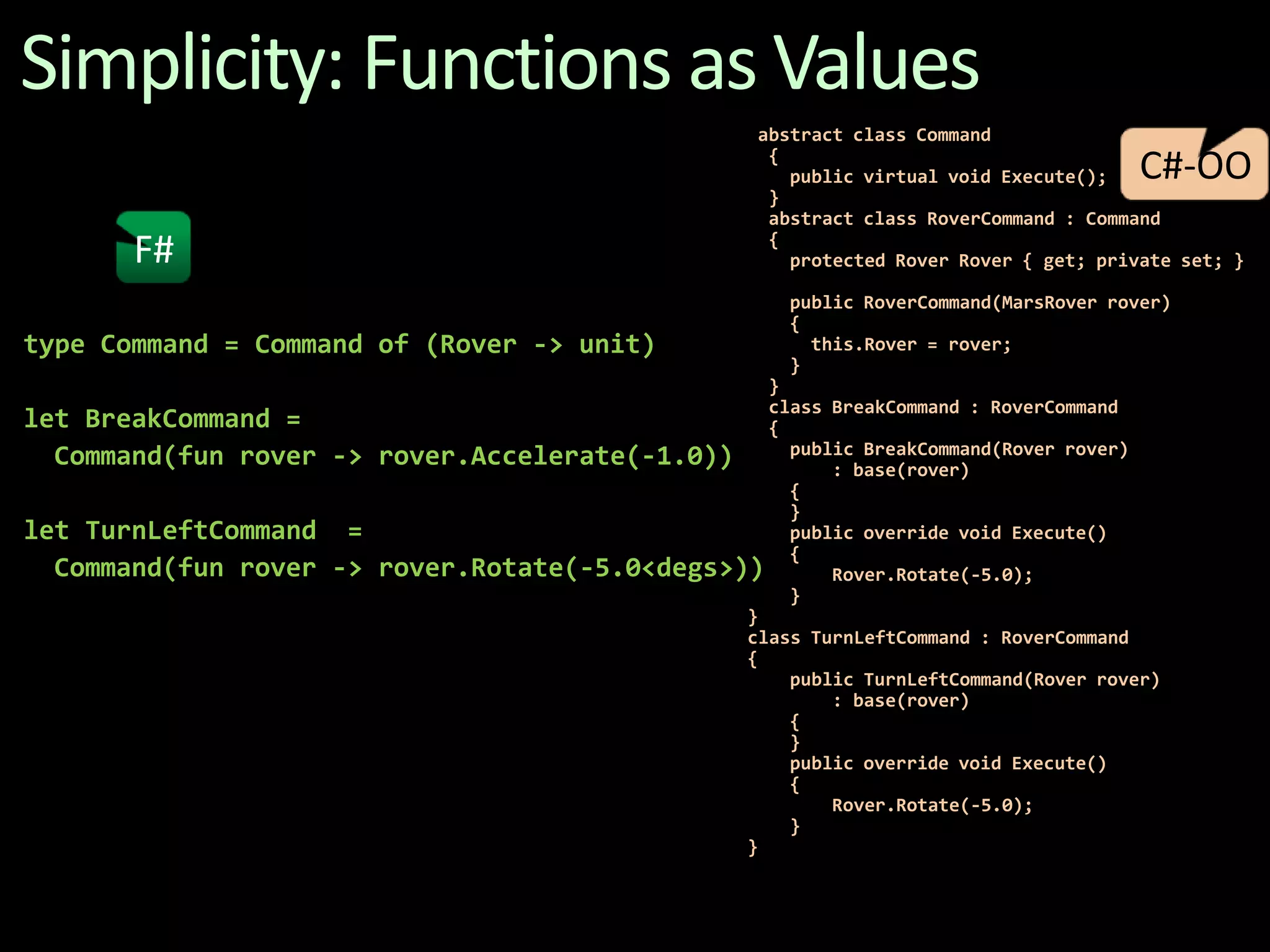 Simplicity: Functions as Values

F#

type Command = Command of (Rover -> unit)

let BreakCommand =
  Command(fun rover -> rover.Accelerate(-1.0))

let TurnLeftCommand =
  Command(fun rover -> rover.Rotate(-5.0<degs>))

C#-OO

abstract class Command
{
  public virtual void Execute();
}
abstract class RoverCommand : Command
{
  protected Rover Rover { get; private set; }

  public RoverCommand(MarsRover rover)
  {
    this.Rover = rover;
  }
}
class BreakCommand : RoverCommand
{
  public BreakCommand(Rover rover)
      : base(rover)
  {
  }
  public override void Execute()
  {
      Rover.Rotate(-5.0);
  }
}
class TurnLeftCommand : RoverCommand
{
    public TurnLeftCommand(Rover rover)
        : base(rover)
    {
    }
    public override void Execute()
    {
        Rover.Rotate(-5.0);
    }
}